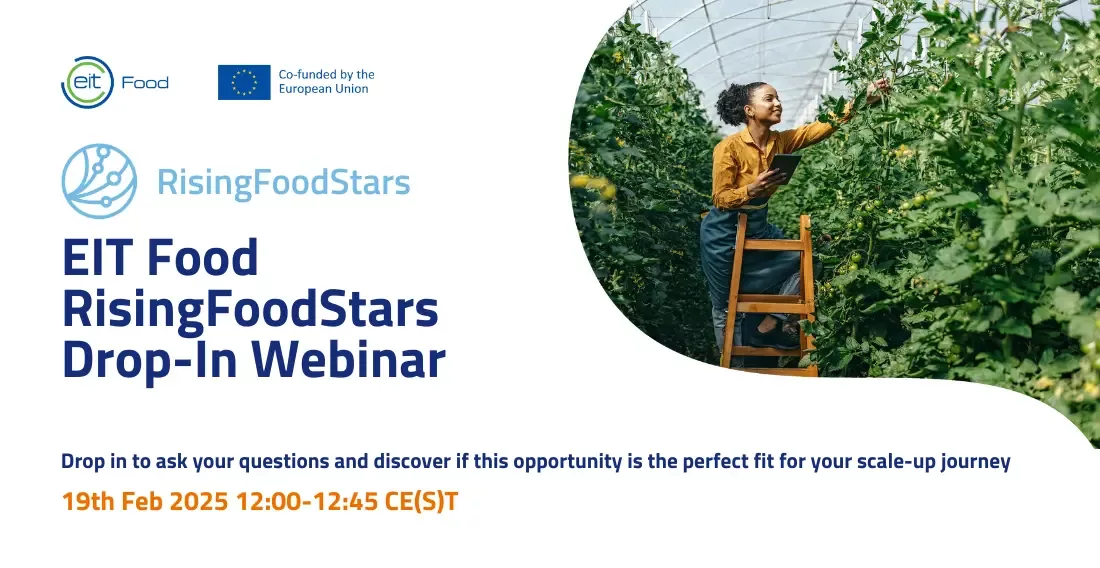 eit Food

Co-funded by the European Union

RisingFoodStars

EIT Food RisingFoodStars Drop-In Webinar

Drop in to ask your questions and discover if this opportunity is the perfect fit for your scale-up journey

19th Feb 2025 12:00-12:45 CE(S)T